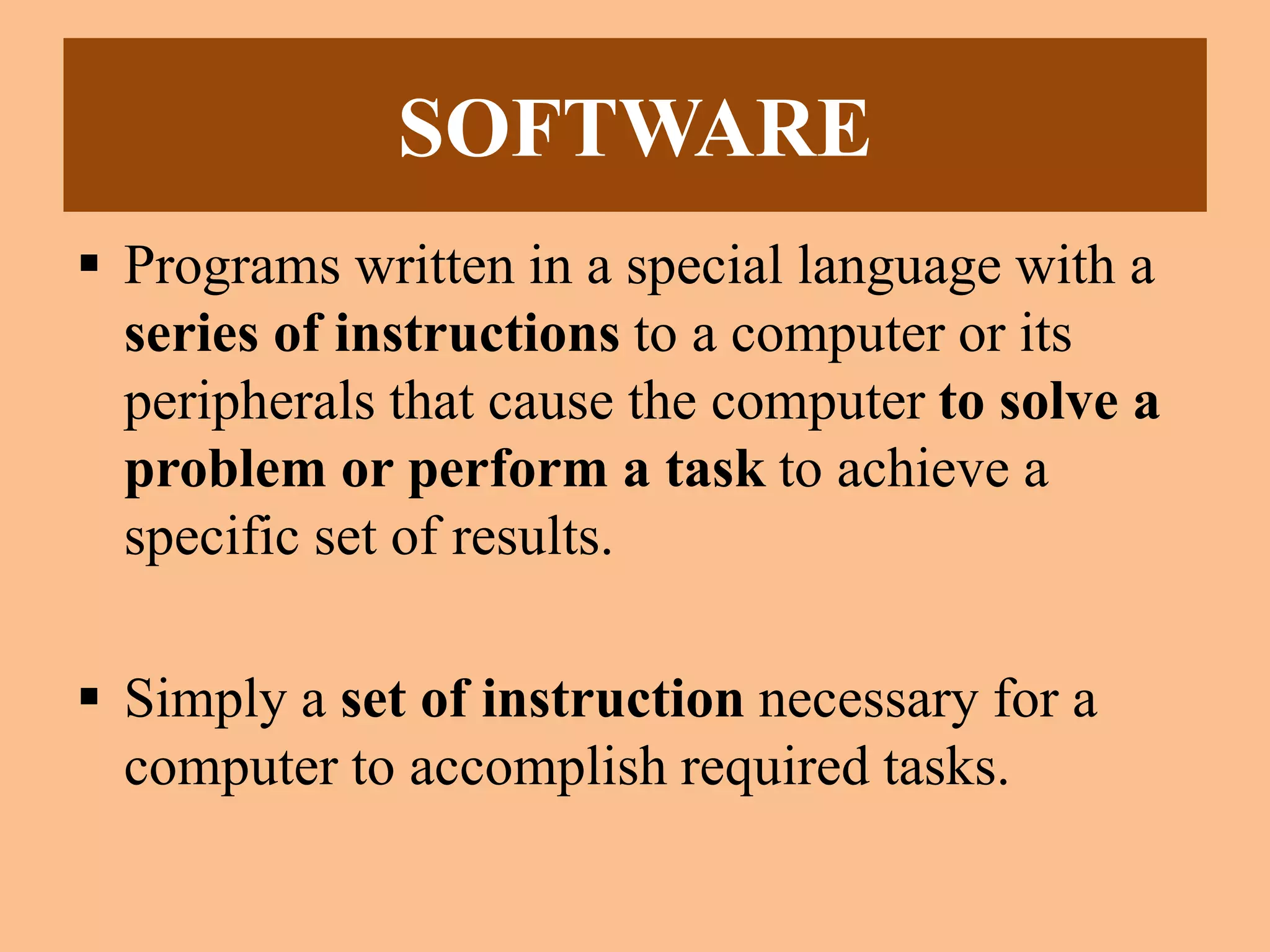 SOFTWARE

▪ Programs written in a special language with a series of instructions to a computer or its peripherals that cause the computer to solve a problem or perform a task to achieve a specific set of results.

▪ Simply a set of instruction necessary for a computer to accomplish required tasks.